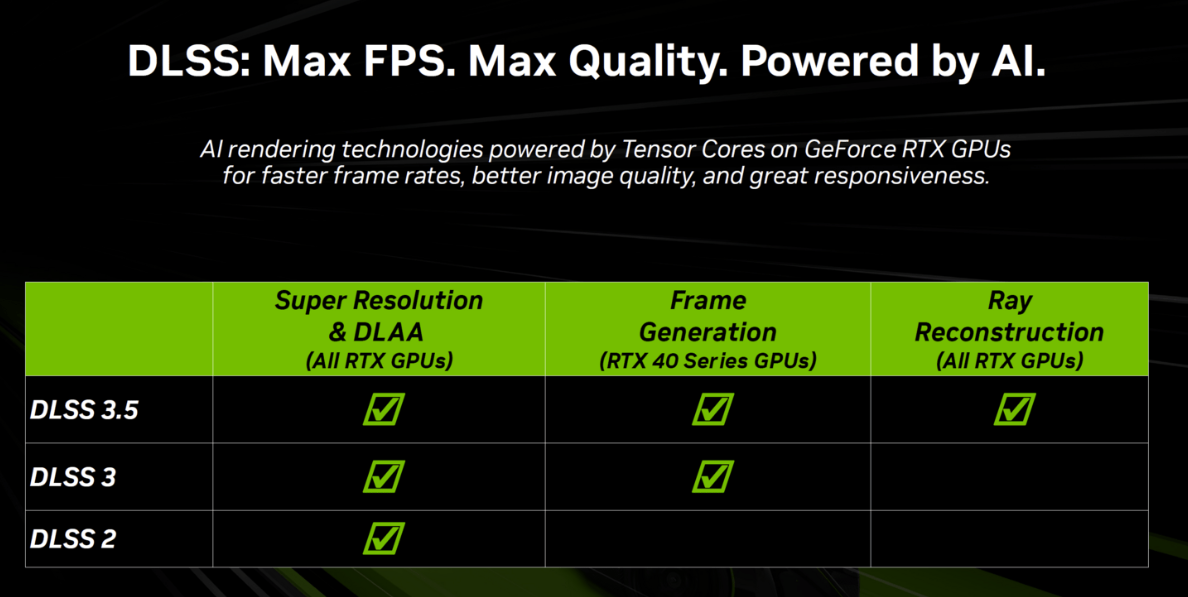 DLSS: Max FPS. Max Quality. Powered by AI.

AI rendering technologies powered by Tensor Cores on GeForce RTX GPUs for faster frame rates, better image quality, and great responsiveness.

| | Super Resolution & DLAA (All RTX GPUs) | Frame Generation (RTX 40 Series GPUs) | Ray Reconstruction (All RTX GPUs) |
|---|---|---|---|
| DLSS 3.5 | ☑ | ☑ | ☑ |
| DLSS 3 | ☑ | ☑ | |
| DLSS 2 | ☑ | | |